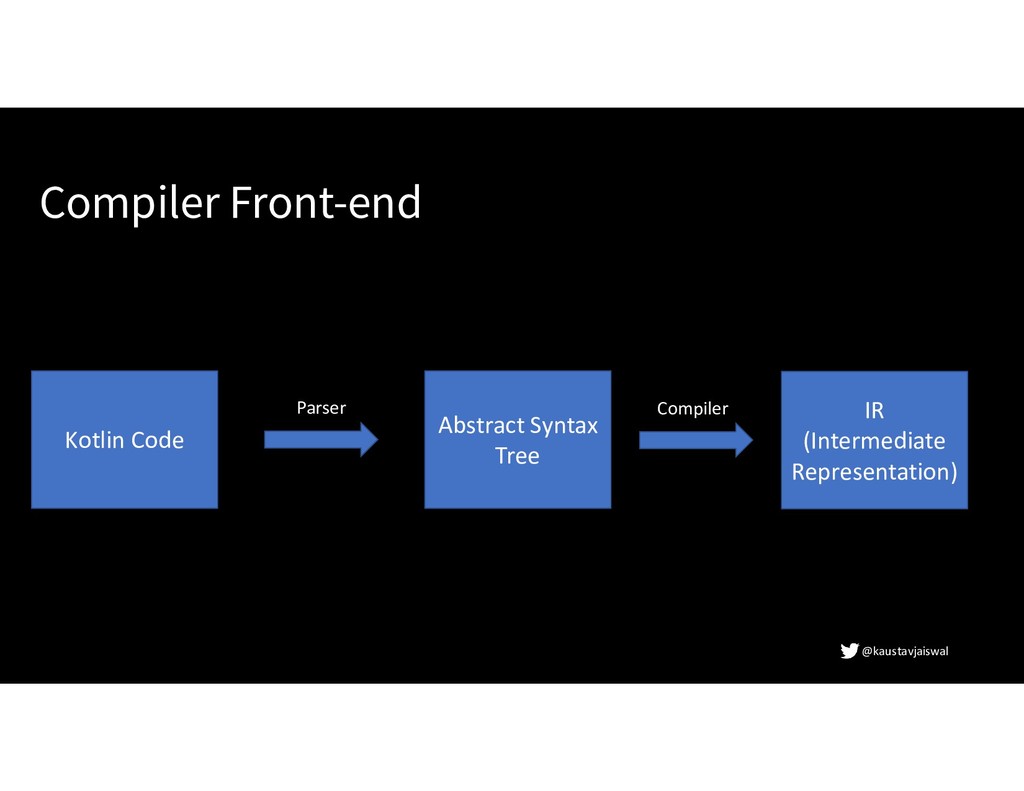 Compiler Front-end

Kotlin Code

Parser

Abstract Syntax Tree

Compiler

IR (Intermediate Representation)

@kaustavjaiswal